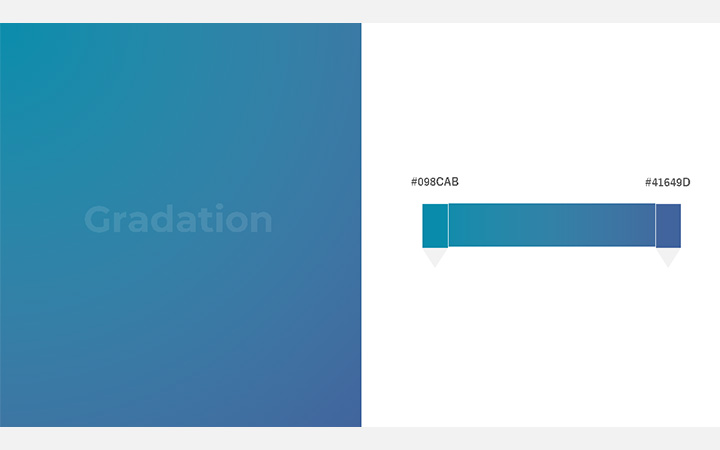 Gradation

#098CAB

#41649D